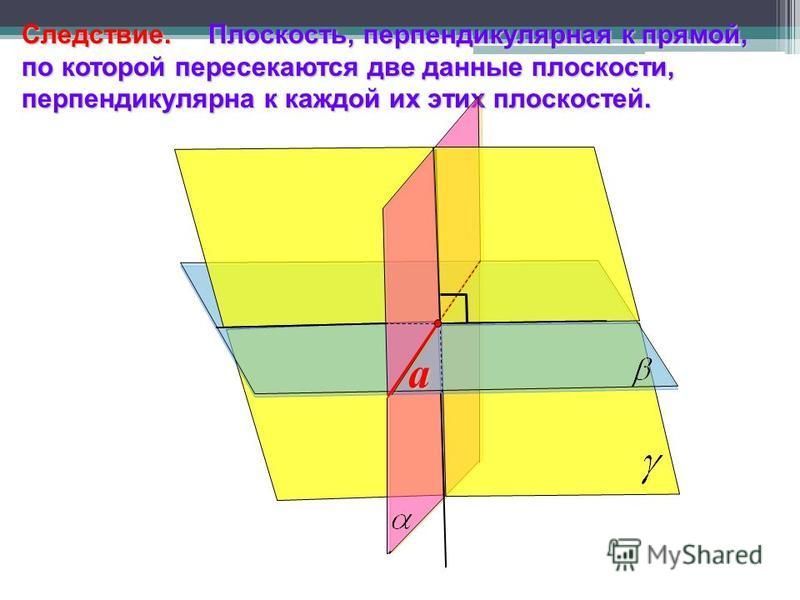 Следствие. Плоскость, перпендикулярная к прямой, по которой пересекаются две данные плоскости, перпендикулярна к каждой их этих плоскостей.

$a$

$\beta$

$\gamma$

$\alpha$

MyShared